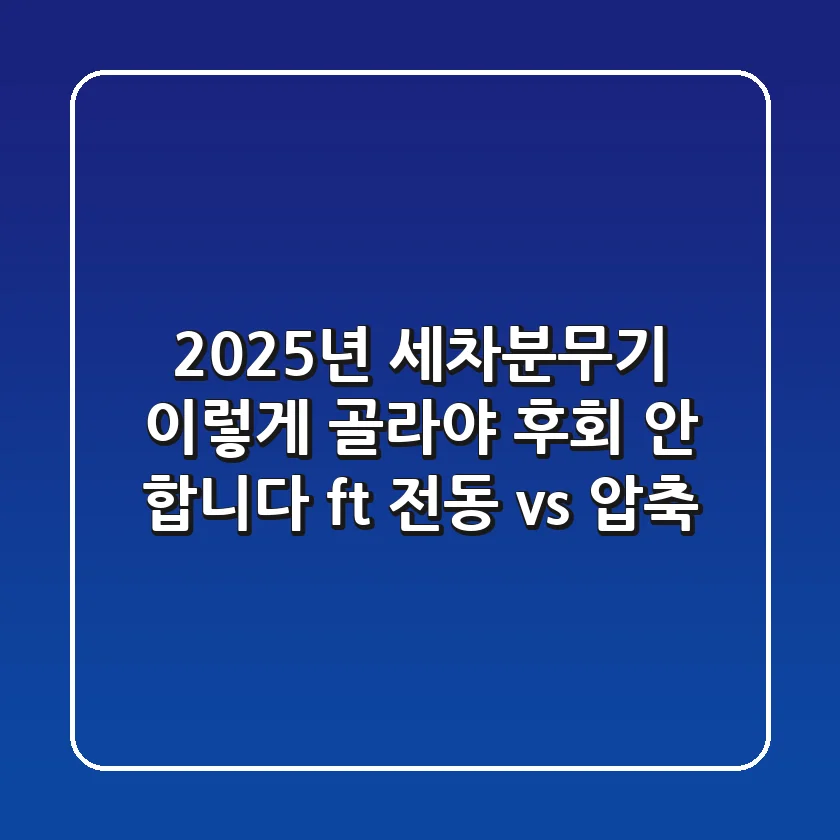 2025년 세차분무기 이렇게 골라야 후회 안 합니다 ft 전동 vs 압축